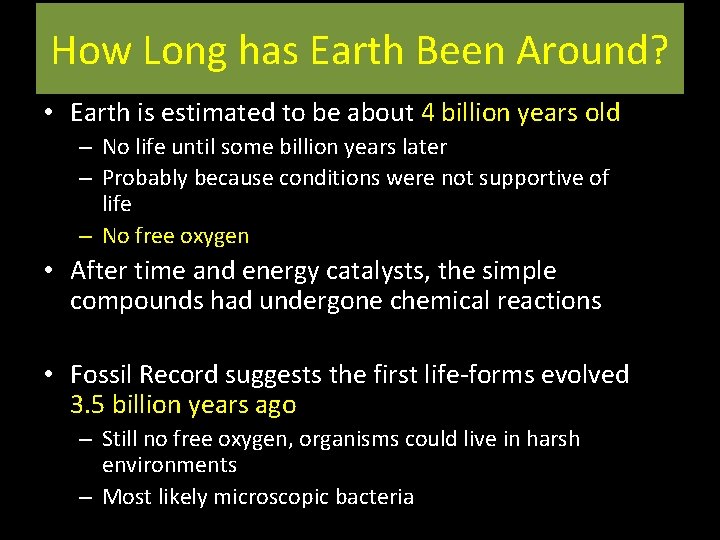 How Long has Earth Been Around?

• Earth is estimated to be about 4 billion years old
– No life until some billion years later
– Probably because conditions were not supportive of life
– No free oxygen

• After time and energy catalysts, the simple compounds had undergone chemical reactions

• Fossil Record suggests the first life-forms evolved 3.5 billion years ago
– Still no free oxygen, organisms could live in harsh environments
– Most likely microscopic bacteria